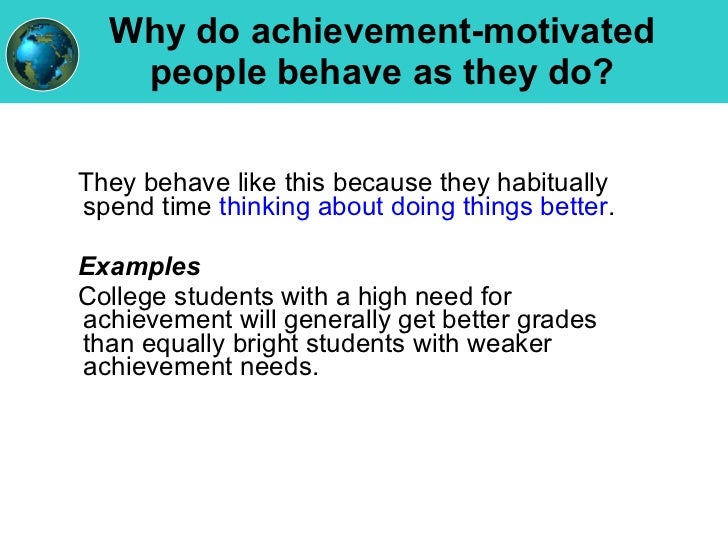 Why do achievement-motivated people behave as they do?

They behave like this because they habitually spend time thinking about doing things better.

Examples

College students with a high need for achievement will generally get better grades than equally bright students with weaker achievement needs.